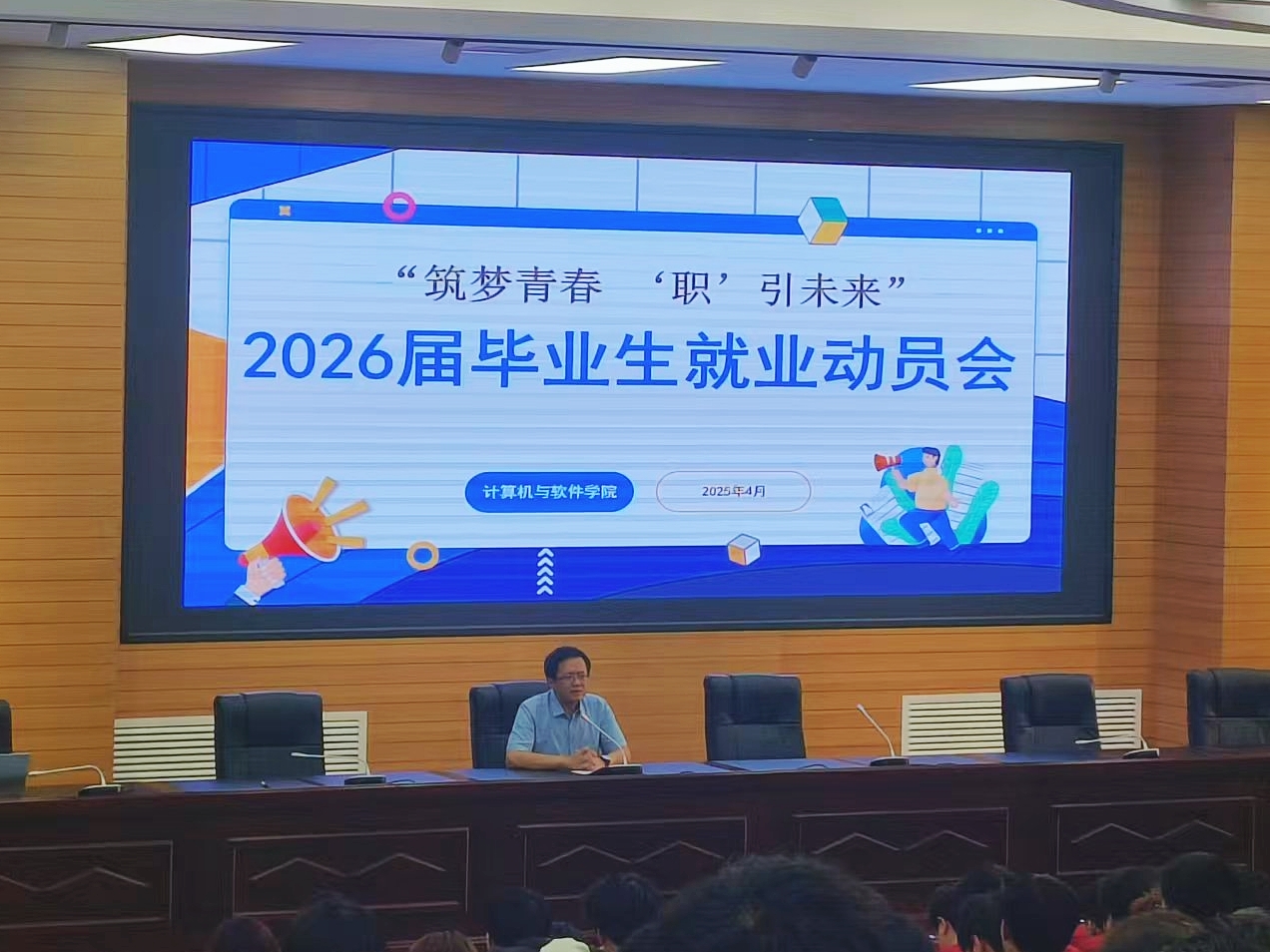 “筑梦青春 ‘职’引未来”

2026届毕业生就业动员会

计算机与软件学院

2025年4月